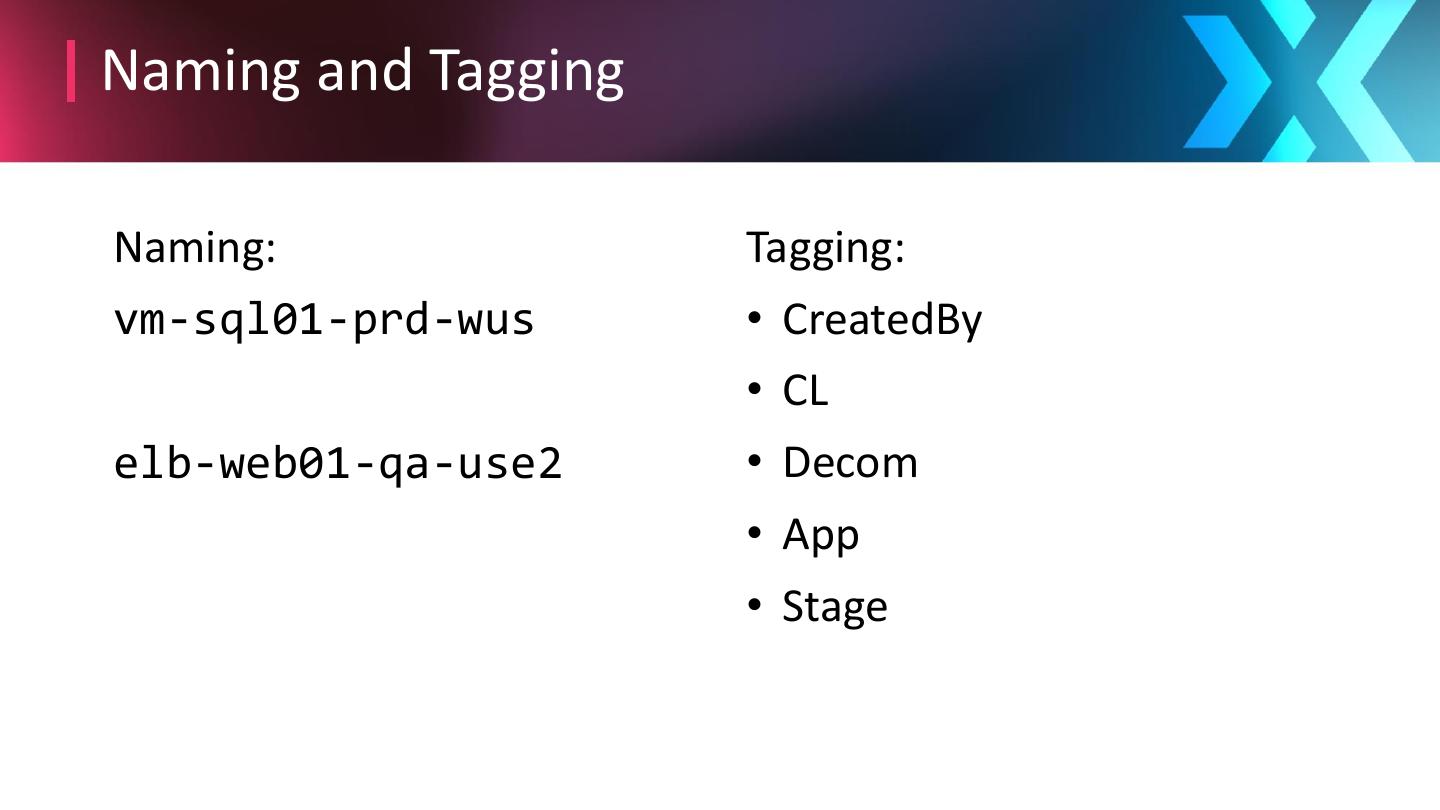 Naming and Tagging

Naming:

vm-sql01-prd-wus

elb-web01-qa-use2

Tagging:

• CreatedBy
• CL
• Decom
• App
• Stage